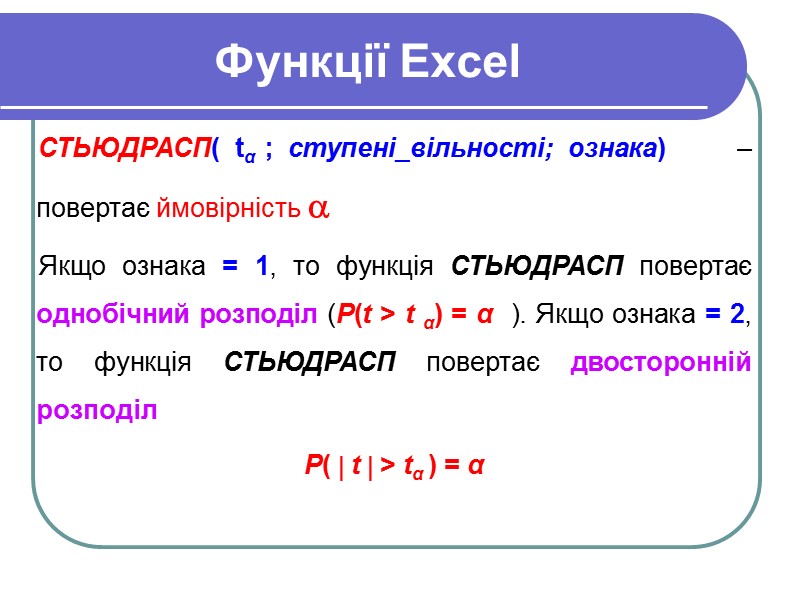 Функції Excel

СТЬЮДРАСП( $t_\alpha$ ; ступені_вільності; ознака) – повертає ймовірність $\alpha$

Якщо ознака = 1, то функція СТЬЮДРАСП повертає однобічний розподіл ($P(t > t_\alpha) = \alpha$ ). Якщо ознака = 2, то функція СТЬЮДРАСП повертає двосторонній розподіл

$P( | t | > t_\alpha ) = \alpha$